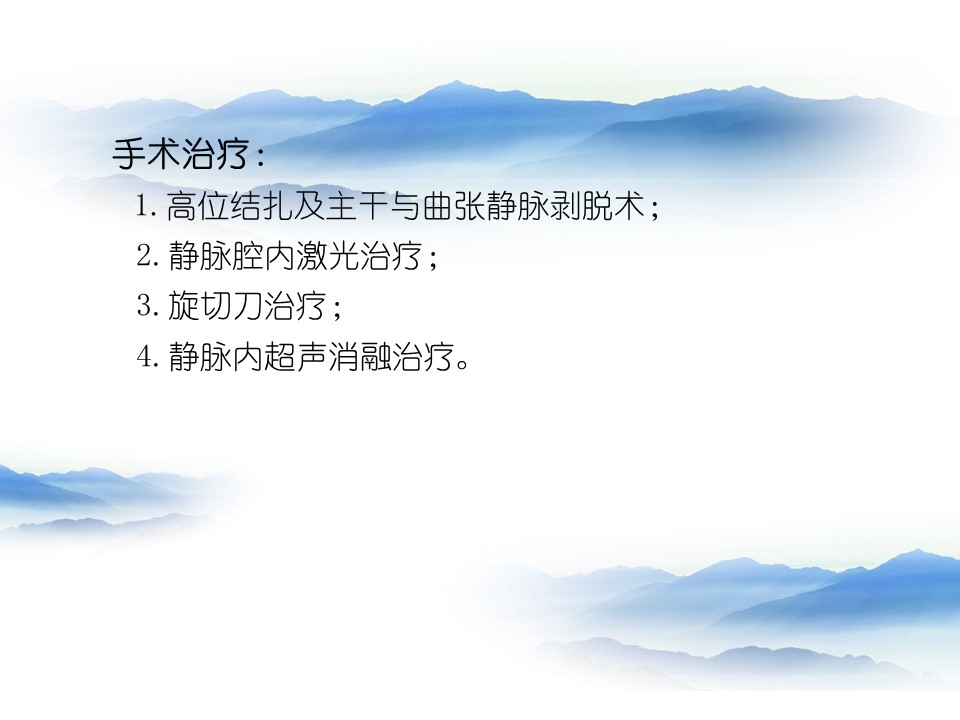 手术治疗：

1. 高位结扎及主干与曲张静脉剥脱术；

2. 静脉腔内激光治疗；

3. 旋切刀治疗；

4. 静脉内超声消融治疗。